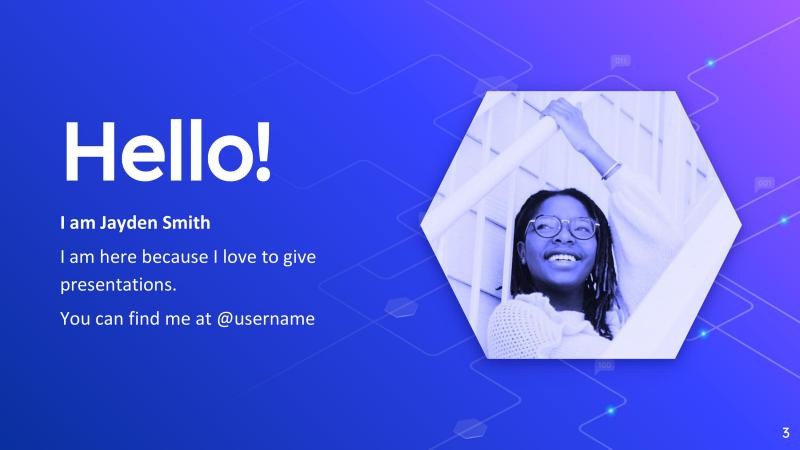 Hello!

I am Jayden Smith

I am here because I love to give presentations.

You can find me at @username

3